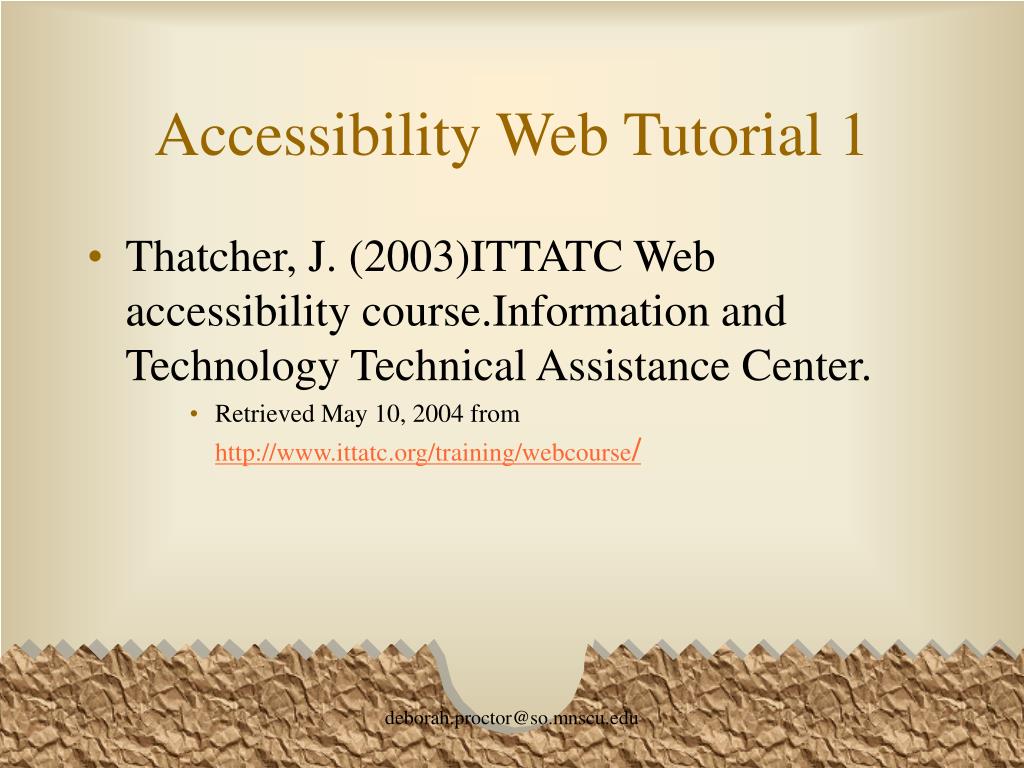 Accessibility Web Tutorial 1

• Thatcher, J. (2003)ITTATC Web accessibility course.Information and Technology Technical Assistance Center.

• Retrieved May 10, 2004 from http://www.ittatc.org/training/webcourse/

deborah.proctor@so.mnscu.edu